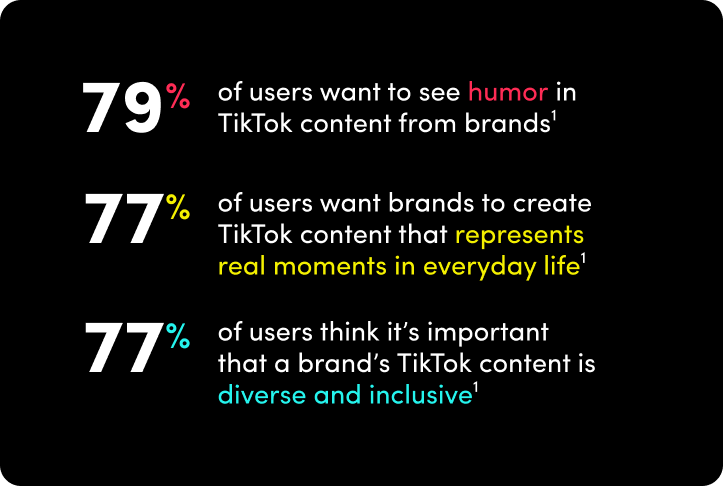 79% of users want to see humor in TikTok content from brands$^1$

77% of users want brands to create TikTok content that represents real moments in everyday life$^1$

77% of users think it's important that a brand's TikTok content is diverse and inclusive$^1$